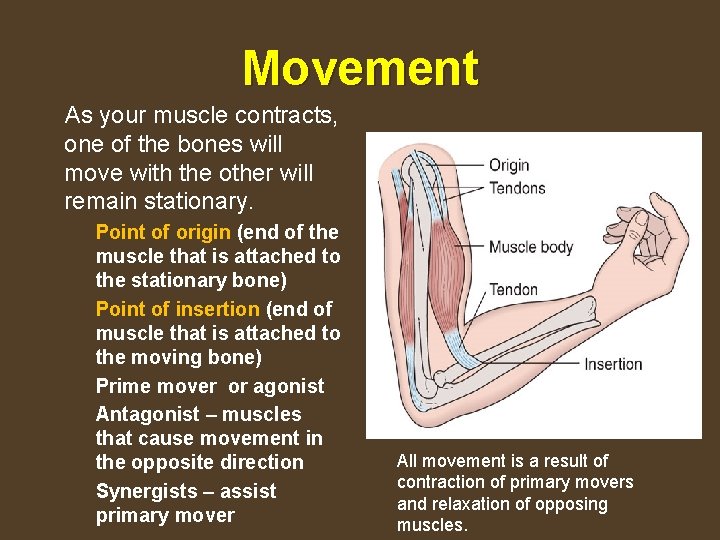 Movement

As your muscle contracts, one of the bones will move with the other will remain stationary.

Point of origin (end of the muscle that is attached to the stationary bone)

Point of insertion (end of muscle that is attached to the moving bone)

Prime mover or agonist

Antagonist – muscles that cause movement in the opposite direction

Synergists – assist primary mover

Origin
Tendons
Muscle body
Tendon
Insertion

All movement is a result of contraction of primary movers and relaxation of opposing muscles.